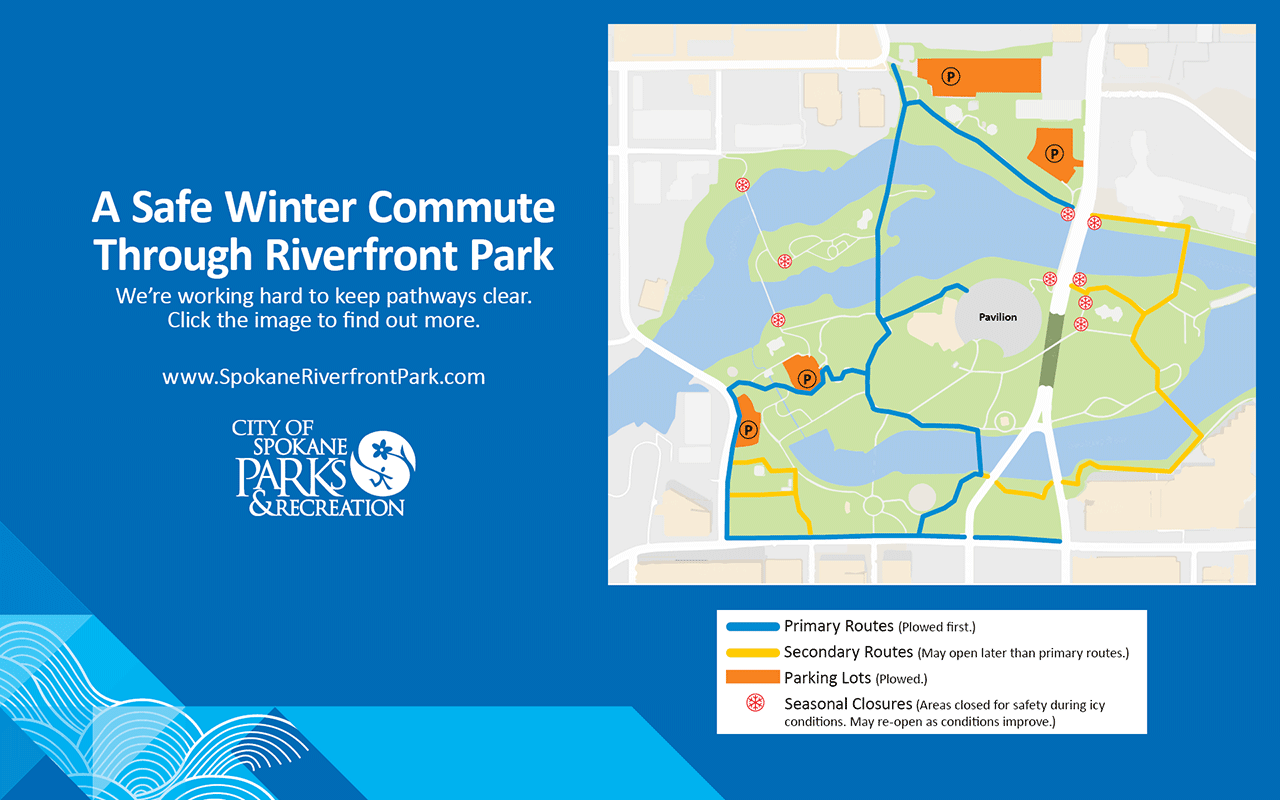 A Safe Winter Commute Through Riverfront Park

We're working hard to keep pathways clear. Click the image to find out more.

www.SpokaneRiverfrontPark.com

CITY OF SPOKANE PARKS & RECREATION

P

P

Pavilion

P

P

Primary Routes (Plowed first.)
Secondary Routes (May open later than primary routes.)
Parking Lots (Plowed.)
Seasonal Closures (Areas closed for safety during icy conditions. May re-open as conditions improve.)